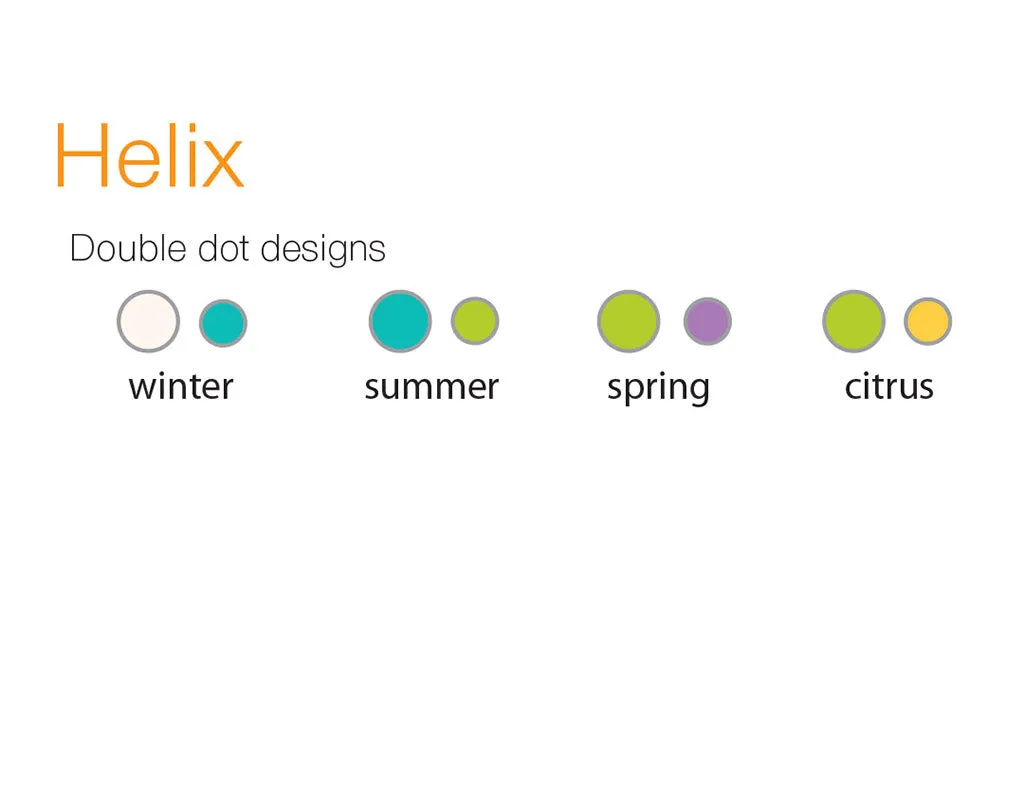 Helix

Double dot designs

winter summer spring citrus